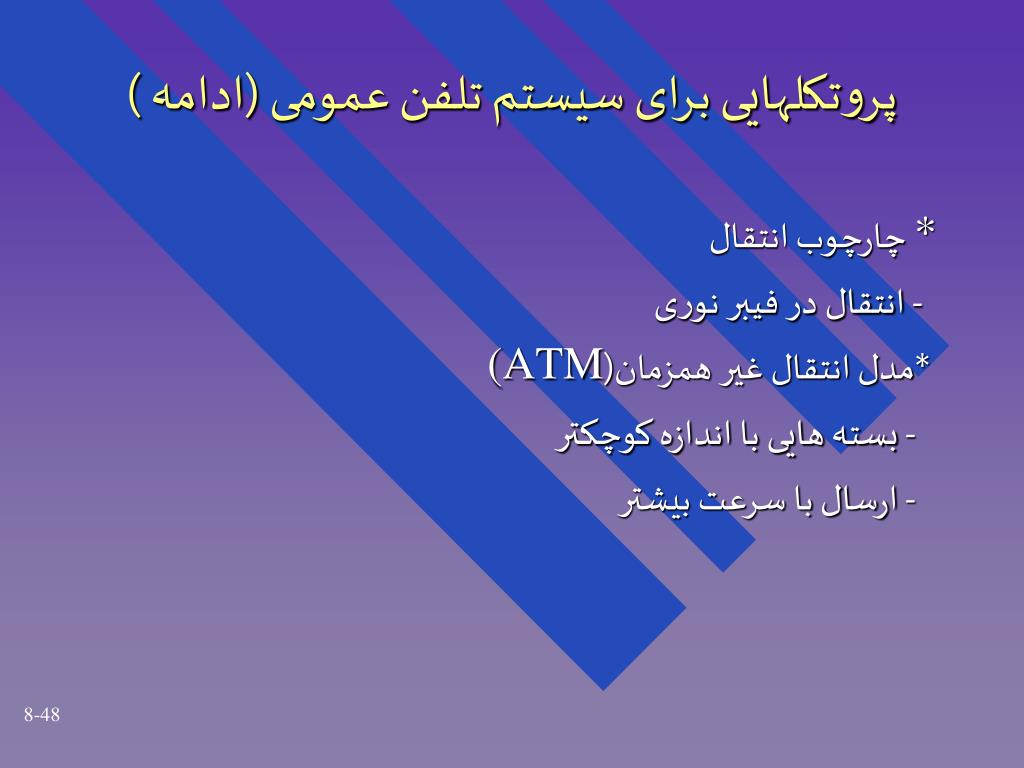 پروتکلهایی برای سیستم تلفن عمومی (ادامه )

* چارچوب انتقال

- انتقال در فیبر نوری

*مدل انتقال غیر همزمان(ATM)

- بسته هایی با اندازه کوچکتر

- ارسال با سرعت بیشتر

8-48